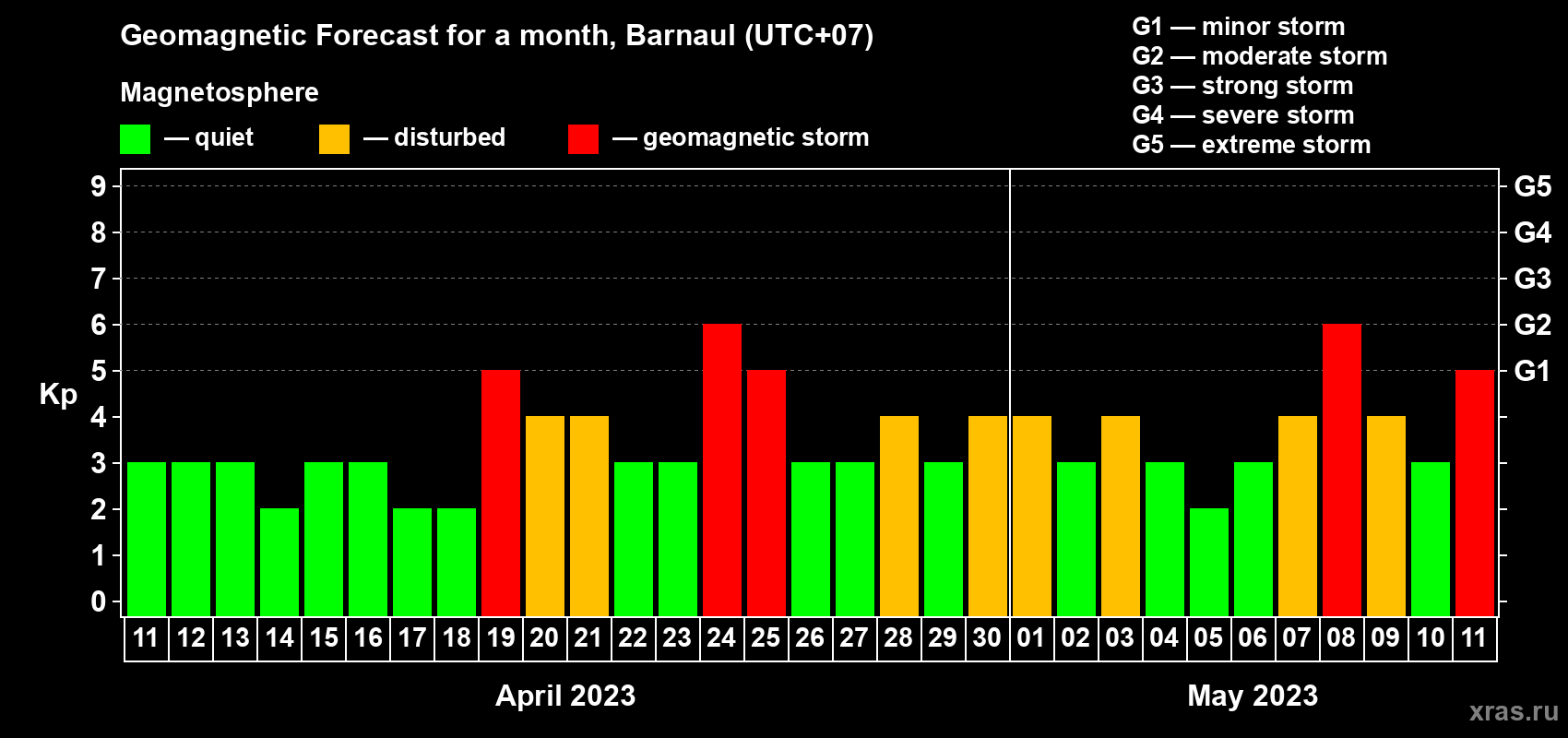 Geomagnetic Forecast for a month, Barnaul (UTC+07)

Magnetosphere

— quiet — disturbed — geomagnetic storm

G1 — minor storm
G2 — moderate storm
G3 — strong storm
G4 — severe storm
G5 — extreme storm

Kp

9
8
7
6
5
4
3
2
1
0

G5
G4
G3
G2
G1

11 12 13 14 15 16 17 18 19 20 21 22 23 24 25 26 27 28 29 30 01 02 03 04 05 06 07 08 09 10 11

April 2023

May 2023

xras.ru